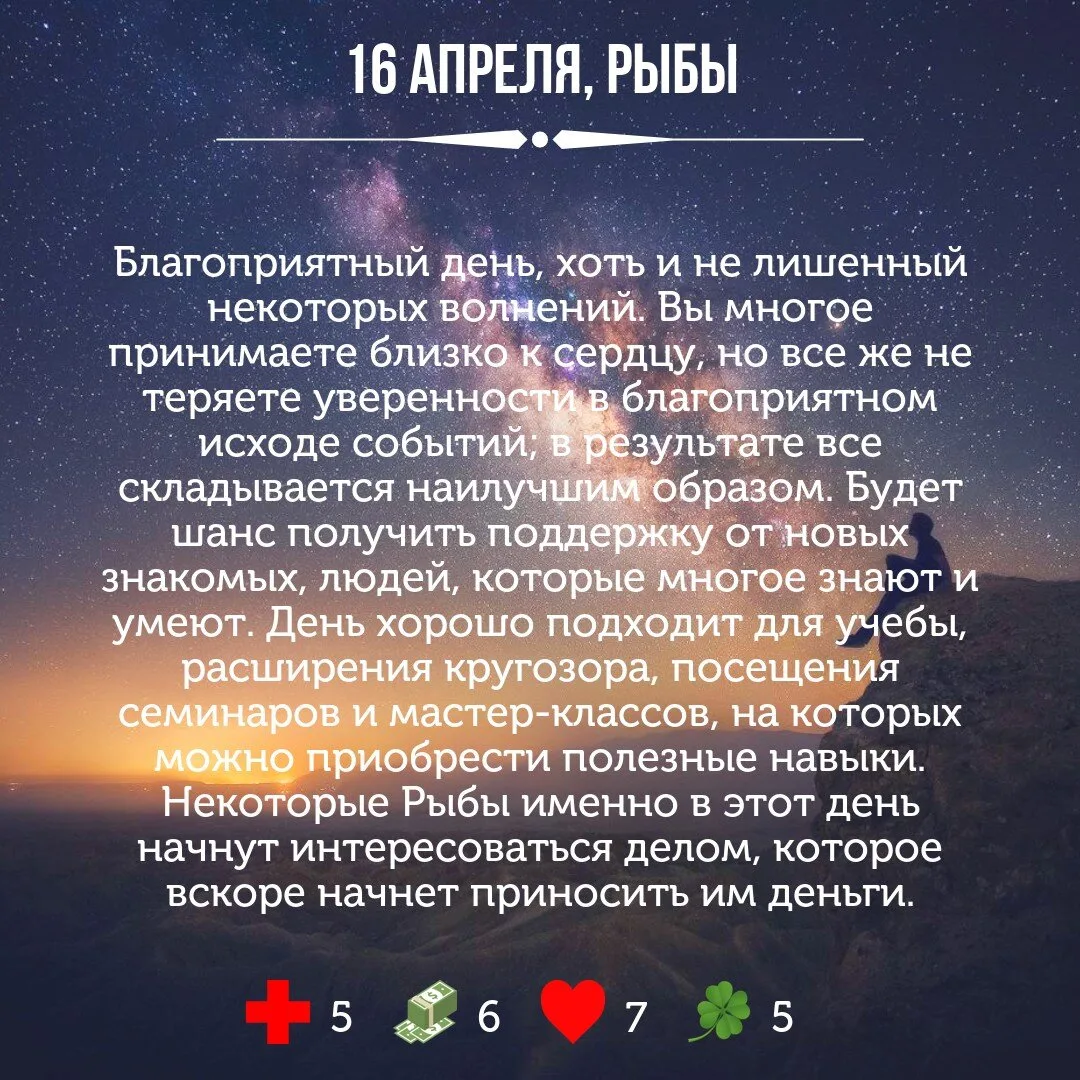 16 АПРЕЛЯ, РЫБЫ

Благоприятный день, хоть и не лишенный некоторых волнений. Вы многое принимаете близко к сердцу, но все же не теряете уверенности в благоприятном исходе событий; в результате все складывается наилучшим образом. Будет шанс получить поддержку от новых знакомых, людей, которые многое знают и умеют. День хорошо подходит для учебы, расширения кругозора, посещения семинаров и мастер-классов, на которых можно приобрести полезные навыки. Некоторые Рыбы именно в этот день начнут интересоваться делом, которое вскоре начнет приносить им деньги.

5 6 7 5